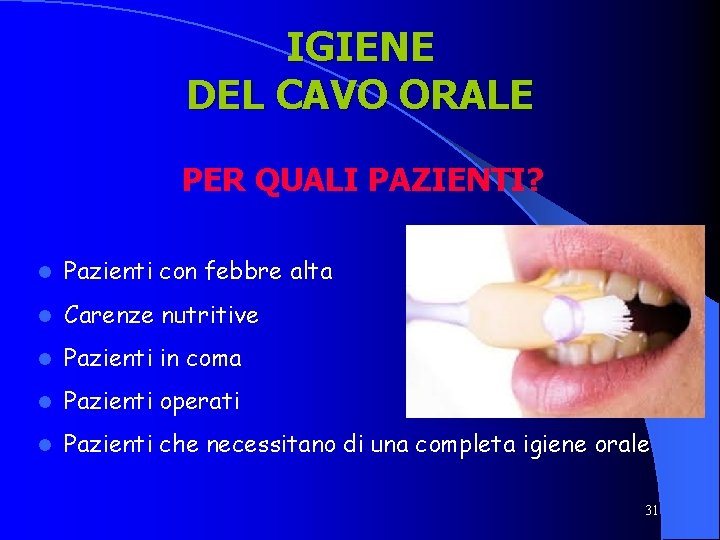 IGIENE
DEL CAVO ORALE

PER QUALI PAZIENTI?

- Pazienti con febbre alta
- Carenze nutritive
- Pazienti in coma
- Pazienti operati
- Pazienti che necessitano di una completa igiene orale

31